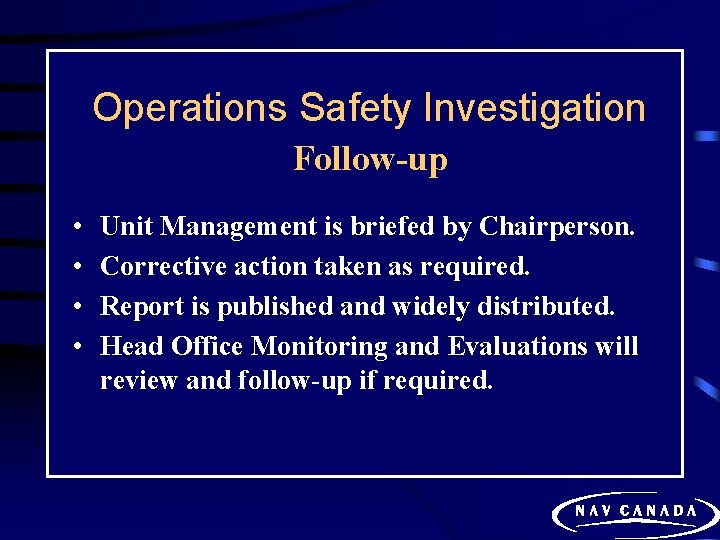 Operations Safety Investigation
Follow-up

• Unit Management is briefed by Chairperson.
• Corrective action taken as required.
• Report is published and widely distributed.
• Head Office Monitoring and Evaluations will review and follow-up if required.

NAV CANADA